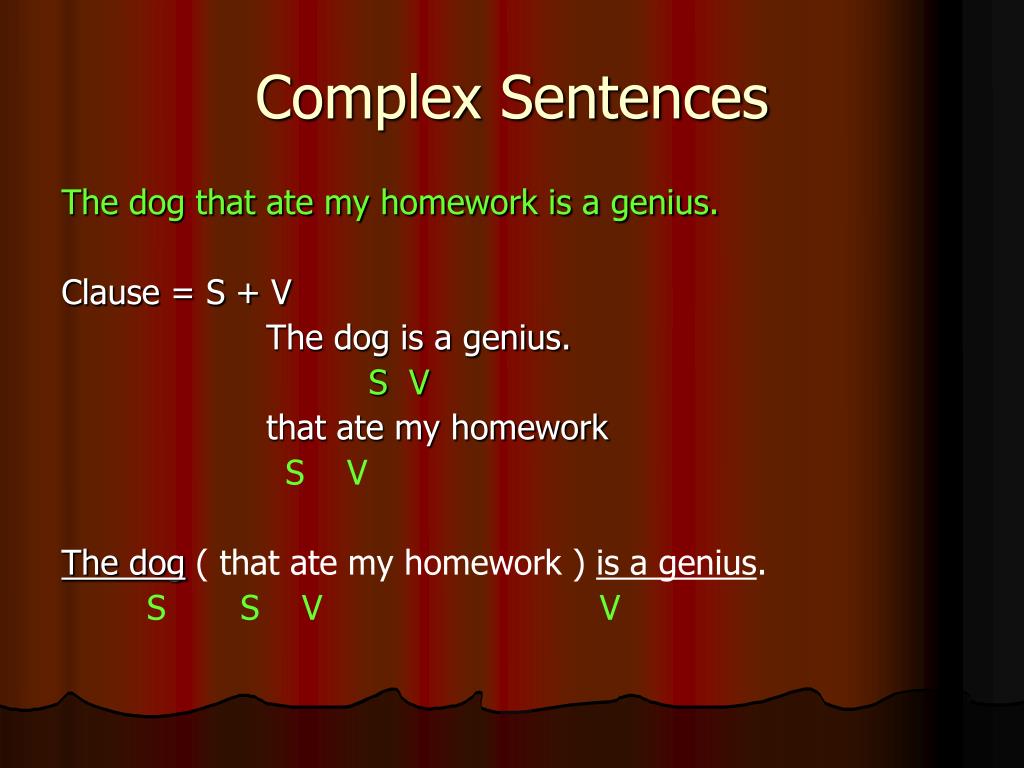 Complex Sentences

The dog that ate my homework is a genius.

Clause = S + V

The dog is a genius.

S V

that ate my homework

S V

The dog ( that ate my homework ) is a genius.

S S V V